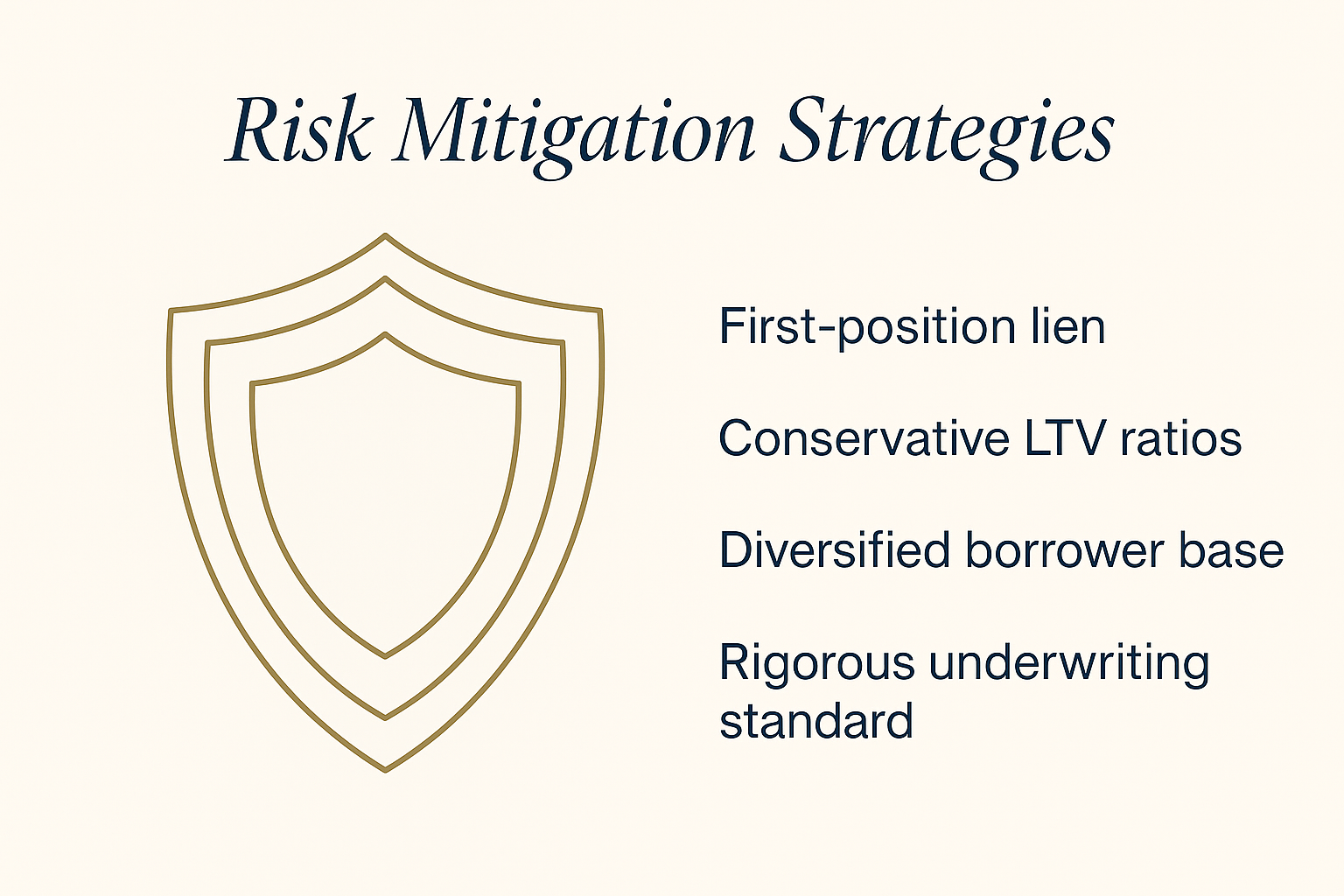 Risk Mitigation Strategies

First-position lien

Conservative LTV ratios

Diversified borrower base

Rigorous underwriting standard